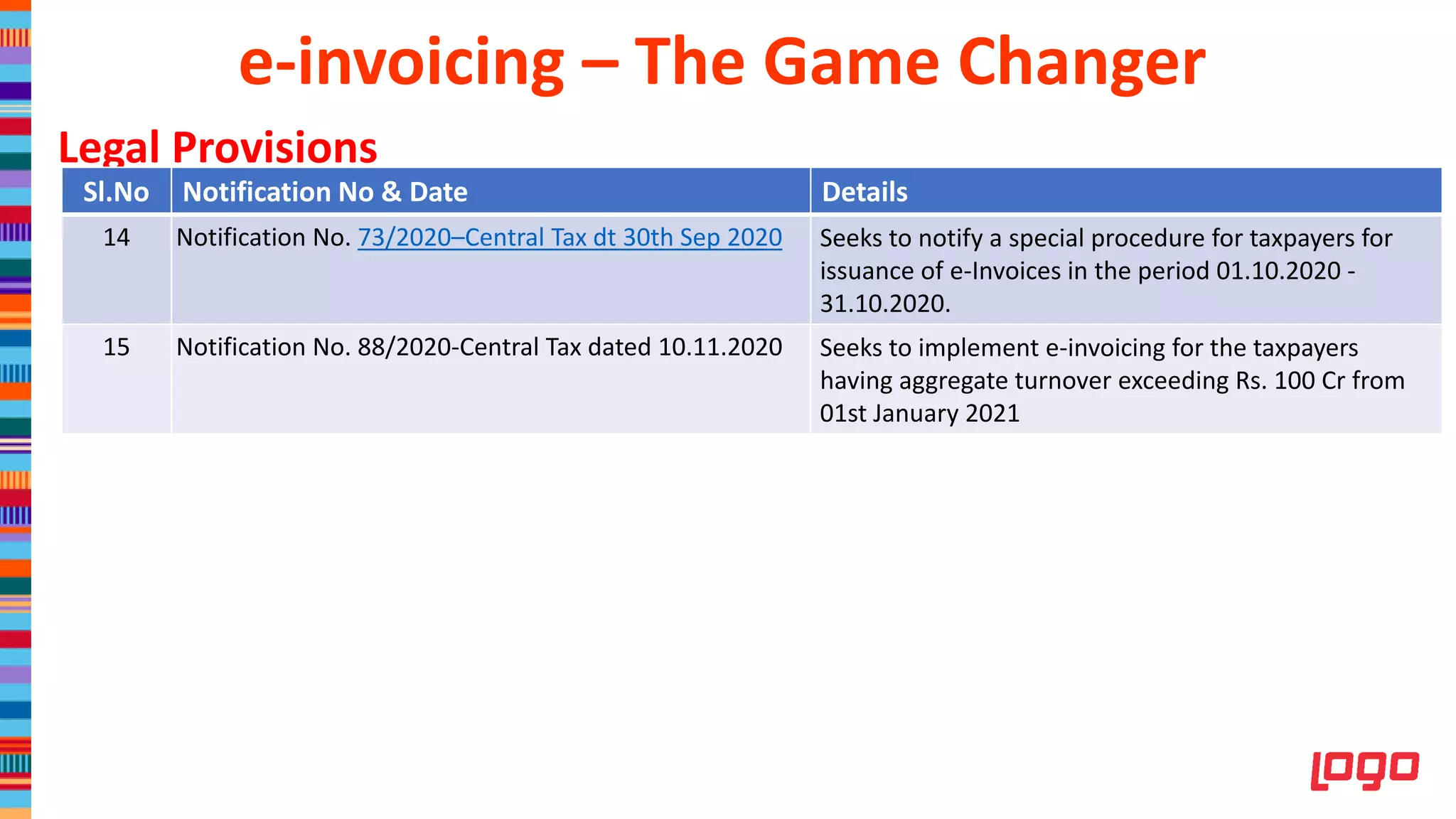 e-invoicing – The Game Changer

Legal Provisions

| Sl.No | Notification No & Date | Details |
|---|---|---|
| 14 | Notification No. 73/2020–Central Tax dt 30th Sep 2020 | Seeks to notify a special procedure for taxpayers for issuance of e-Invoices in the period 01.10.2020 - 31.10.2020. |
| 15 | Notification No. 88/2020-Central Tax dated 10.11.2020 | Seeks to implement e-invoicing for the taxpayers having aggregate turnover exceeding Rs. 100 Cr from 01st January 2021 |

logo